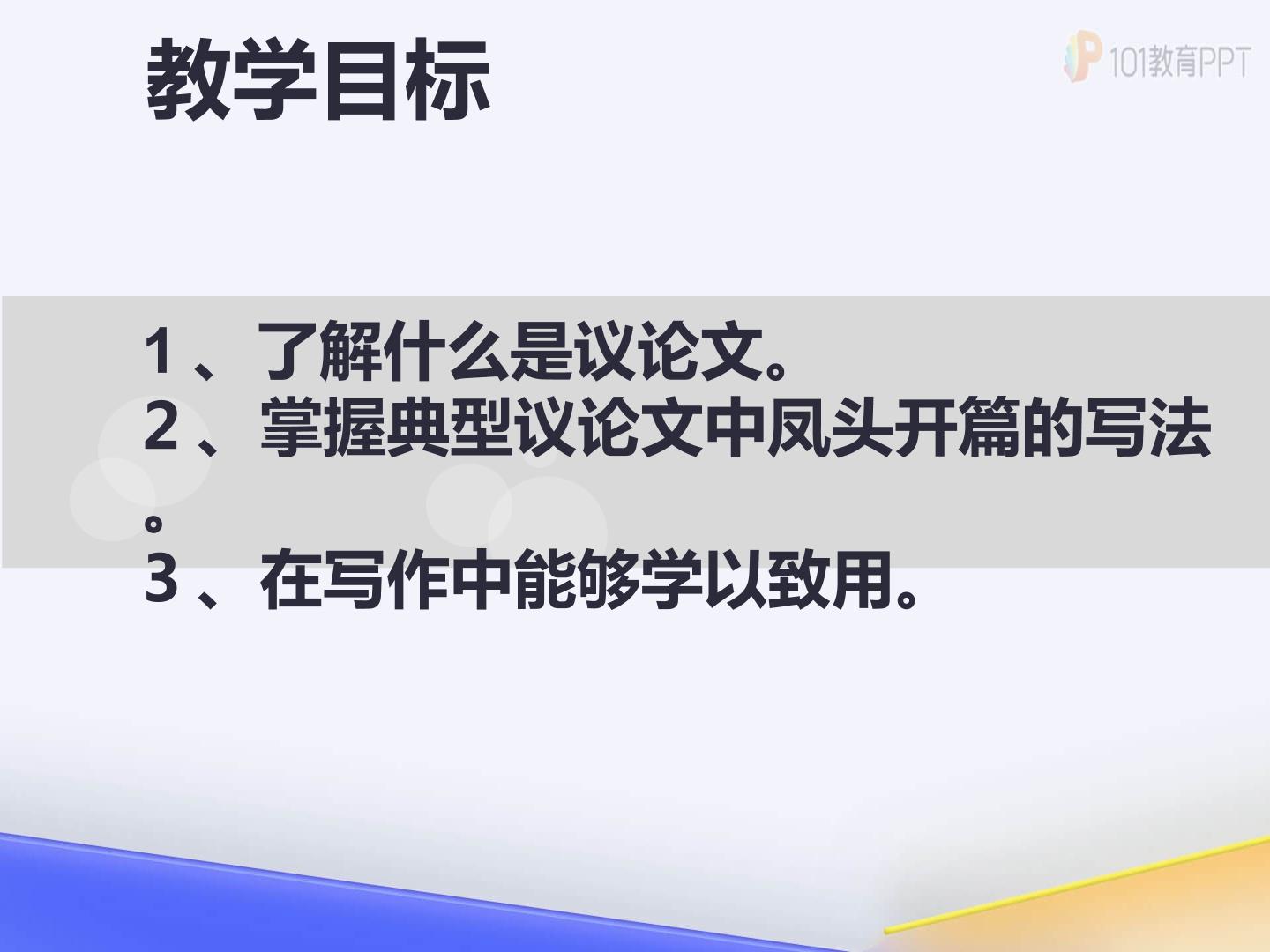 教学目标

1、了解什么是议论文。
2、掌握典型议论文中凤头开篇的写法。
3、在写作中能够学以致用。

101教育PPT